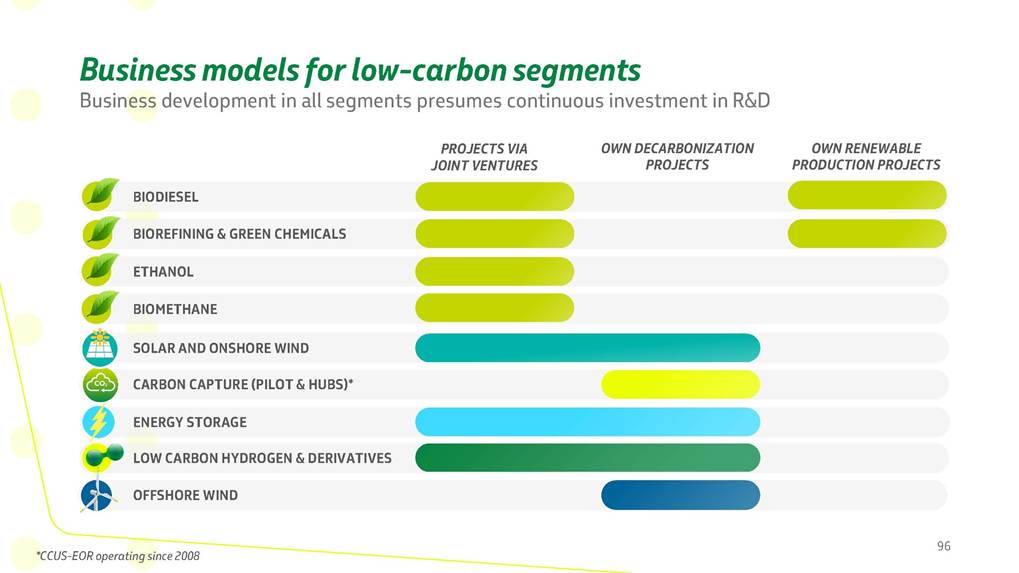 Business models for low-carbon segments
Business development in all segments presumes continuous investment in R&D

PROJECTS VIA JOINT VENTURES
OWN DECARBONIZATION PROJECTS
OWN RENEWABLE PRODUCTION PROJECTS

BIODIESEL
BIOREFINING & GREEN CHEMICALS
ETHANOL
BIOMETHANE
SOLAR AND ONSHORE WIND
$CO_2$
CARBON CAPTURE (PILOT & HUBS)*
ENERGY STORAGE
LOW CARBON HYDROGEN & DERIVATIVES
OFFSHORE WIND

*CCUS-EOR operating since 2008

96